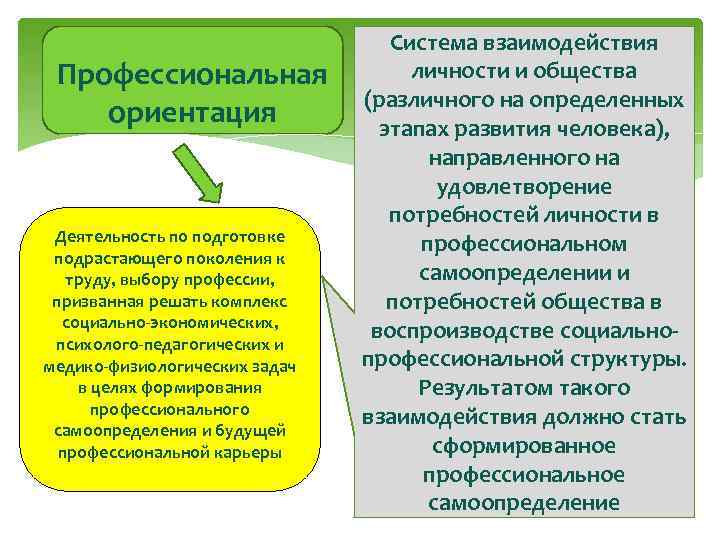 Профессиональная ориентация

Деятельность по подготовке подрастающего поколения к труду, выбору профессии, призванная решать комплекс социально-экономических, психолого-педагогических и медико-физиологических задач в целях формирования профессионального самоопределения и будущей профессиональной карьеры

Система взаимодействия личности и общества (различного на определенных этапах развития человека), направленного на удовлетворение потребностей личности в профессиональном самоопределении и потребностей общества в воспроизводстве социально-профессиональной структуры. Результатом такого взаимодействия должно стать сформированное профессиональное самоопределение